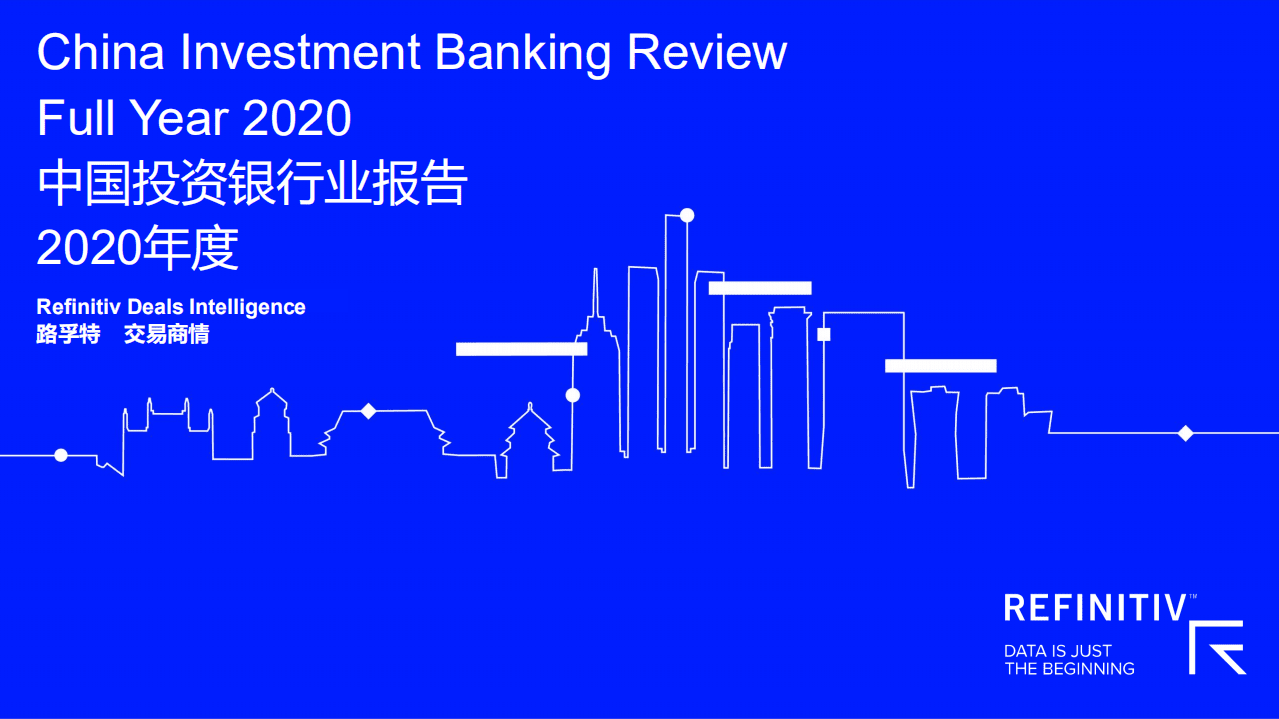 China Investment Banking Review
Full Year 2020
中国投资银行业报告
2020年度

Refinitiv Deals Intelligence
路孚特 交易商情

REFINITIV™
DATA IS JUST
THE BEGINNING